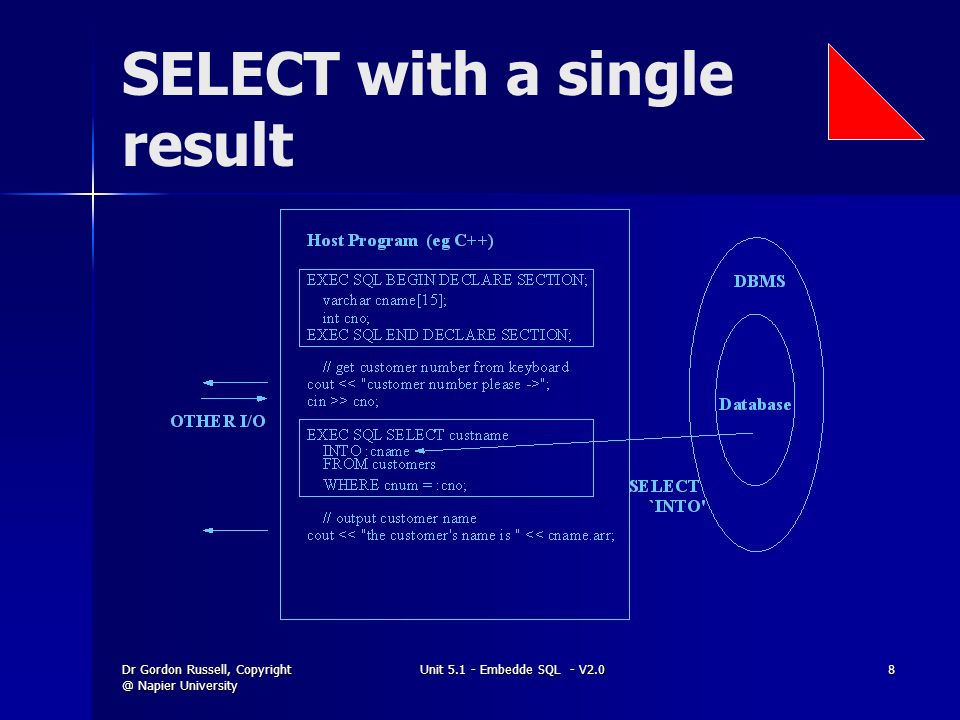 SELECT with a single result

Host Program (eg C++)

EXEC SQL BEGIN DECLARE SECTION;
varchar cname[15];
int cno;
EXEC SQL END DECLARE SECTION;

// get customer number from keyboard
cout << "customer number please ->";
cin >> cno;

EXEC SQL SELECT custname
INTO :cname
FROM customers
WHERE cnum = :cno;

// output customer name
cout << "the customer's name is " << cname.arr;

OTHER I/O

DBMS

Database

SELECT
`INTO'

Dr Gordon Russell, Copyright @ Napier University

Unit 5.1 - Embedde SQL - V2.0

8